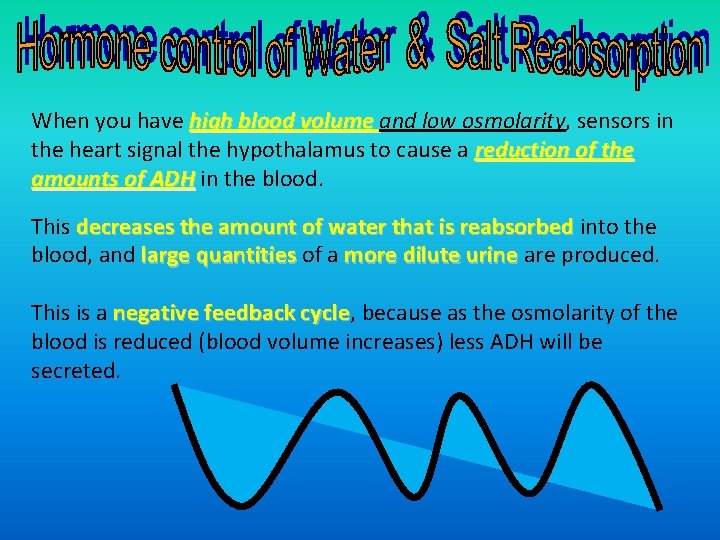 Hormone control of Water & Salt Reabsorption

When you have high blood volume and low osmolarity, sensors in the heart signal the hypothalamus to cause a reduction of the amounts of ADH in the blood.

This decreases the amount of water that is reabsorbed into the blood, and large quantities of a more dilute urine are produced.

This is a negative feedback cycle, because as the osmolarity of the blood is reduced (blood volume increases) less ADH will be secreted.